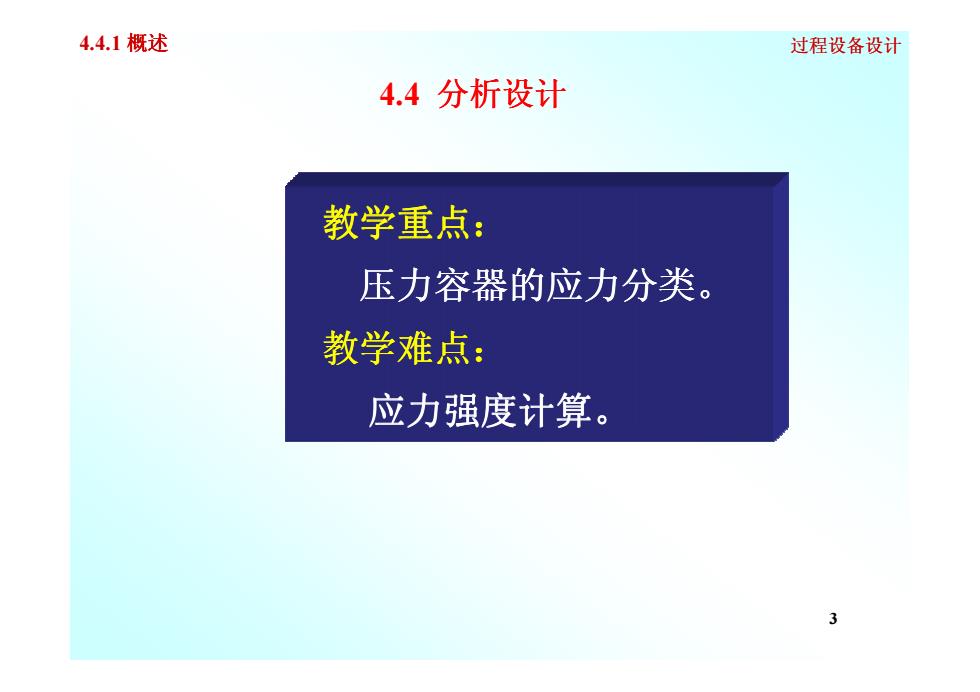 4.4.1 概述

过程设备设计

4.4 分析设计

教学重点：

压力容器的应力分类。

教学难点：

应力强度计算。

3